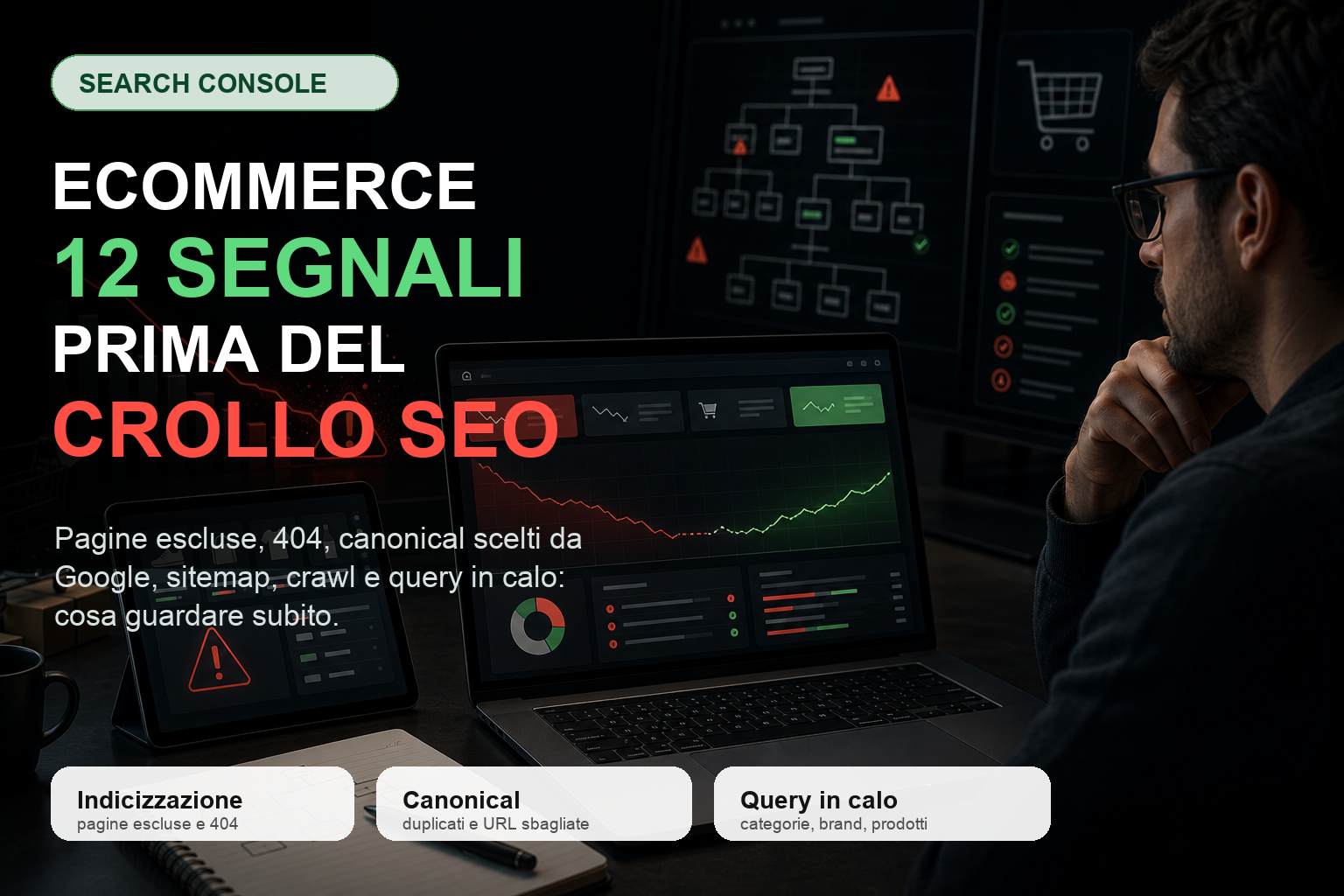 SEARCH CONSOLE

ECOMMERCE
12 SEGNALI
PRIMA DEL
CROLLO SEO

Pagine escluse, 404, canonical scelti da Google, sitemap, crawl e query in calo: cosa guardare subito.

Indicizzazione
pagine escluse e 404

Canonical
duplicati e URL sbagliate

Query in calo
categorie, brand, prodotti